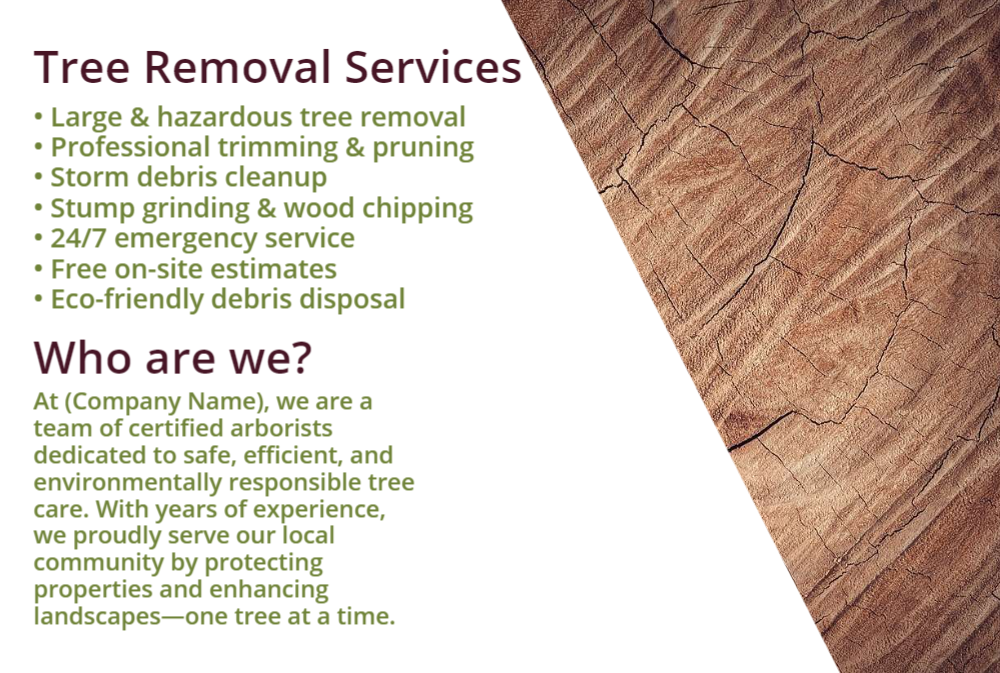 Tree Removal Services

• Large & hazardous tree removal
• Professional trimming & pruning
• Storm debris cleanup
• Stump grinding & wood chipping
• 24/7 emergency service
• Free on-site estimates
• Eco-friendly debris disposal

Who are we?

At (Company Name), we are a team of certified arborists dedicated to safe, efficient, and environmentally responsible tree care. With years of experience, we proudly serve our local community by protecting properties and enhancing landscapes—one tree at a time.